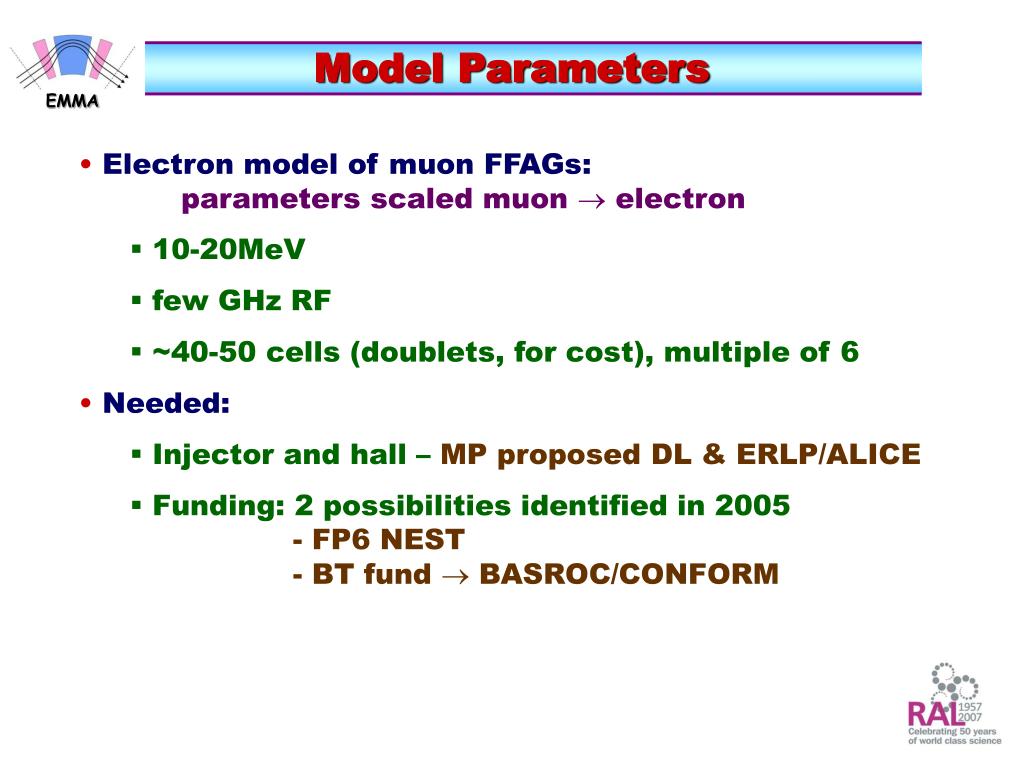 EMMA

Model Parameters

• Electron model of muon FFAGs:
parameters scaled muon $\rightarrow$ electron

▪ 10-20MeV

▪ few GHz RF

▪ ~40-50 cells (doublets, for cost), multiple of 6

• Needed:

▪ Injector and hall – MP proposed DL & ERLP/ALICE

▪ Funding: 2 possibilities identified in 2005
- FP6 NEST
- BT fund $\rightarrow$ BASROC/CONFORM

RAL 1957 2007
Celebrating 50 years of world class science